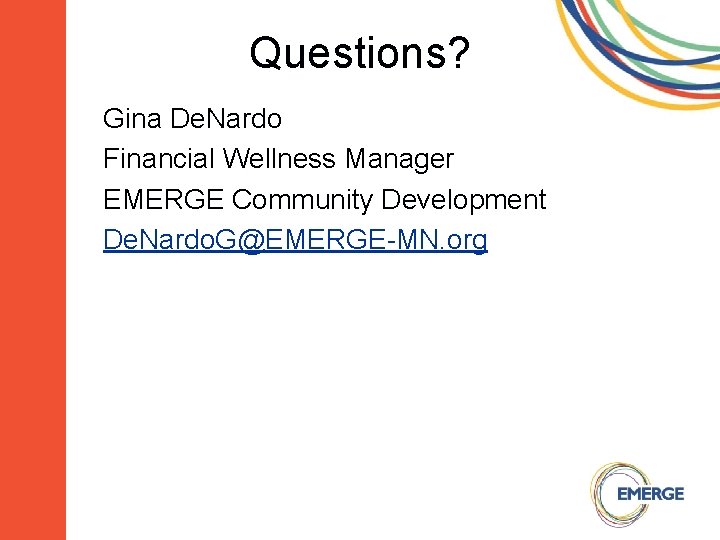 Questions?

Gina DeNardo
Financial Wellness Manager
EMERGE Community Development
DeNardoG@EMERGE-MN.org

EMERGE